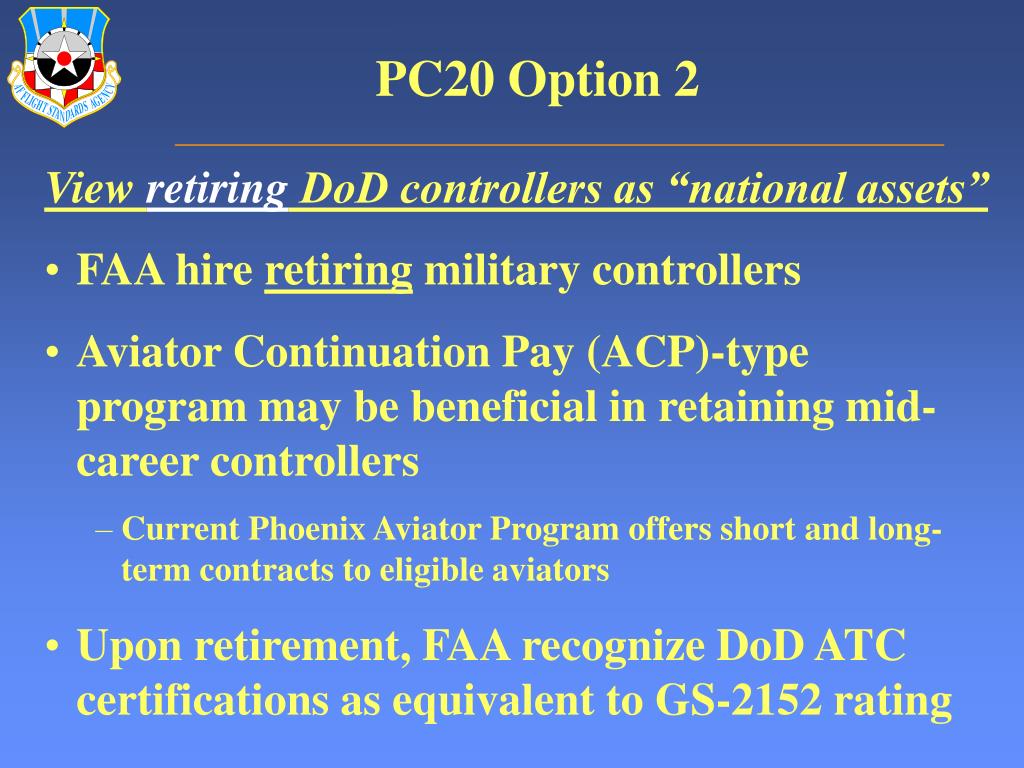 AF FLIGHT STANDARDS AGENCY

PC20 Option 2

View retiring DoD controllers as “national assets”

• FAA hire retiring military controllers

• Aviator Continuation Pay (ACP)-type program may be beneficial in retaining mid-career controllers

– Current Phoenix Aviator Program offers short and long-term contracts to eligible aviators

• Upon retirement, FAA recognize DoD ATC certifications as equivalent to GS-2152 rating